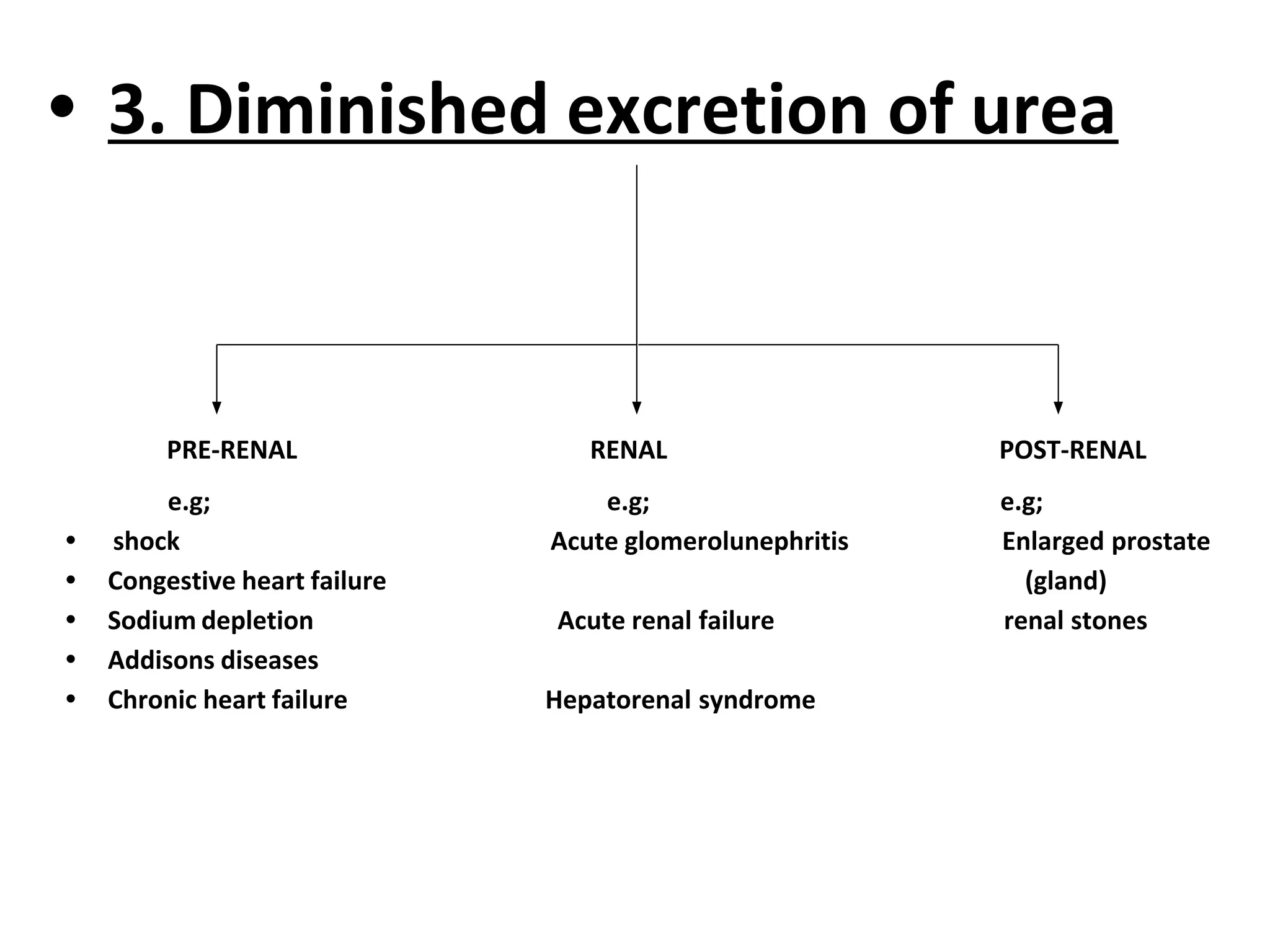 • 3. Diminished excretion of urea

PRE-RENAL

e.g;

• shock
• Congestive heart failure
• Sodium depletion
• Addisons diseases
• Chronic heart failure

RENAL

e.g;

Acute glomerolunephritis

Acute renal failure

Hepatorenal syndrome

POST-RENAL

e.g;

Enlarged prostate (gland)

renal stones